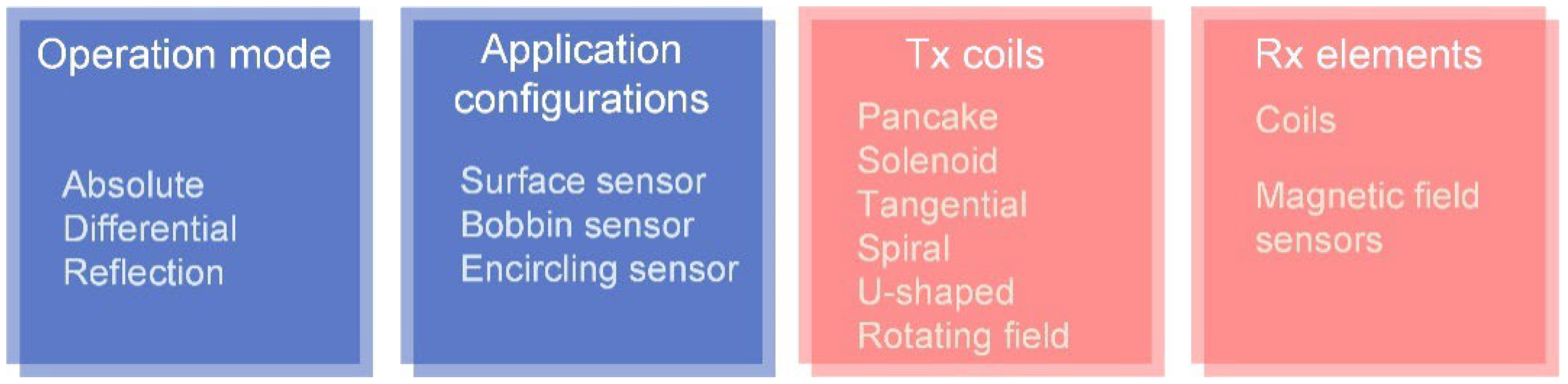 Operation mode

Absolute
Differential
Reflection

Application configurations

Surface sensor
Bobbin sensor
Encircling sensor

Tx coils

Pancake
Solenoid
Tangential
Spiral
U-shaped
Rotating field

Rx elements

Coils

Magnetic field sensors